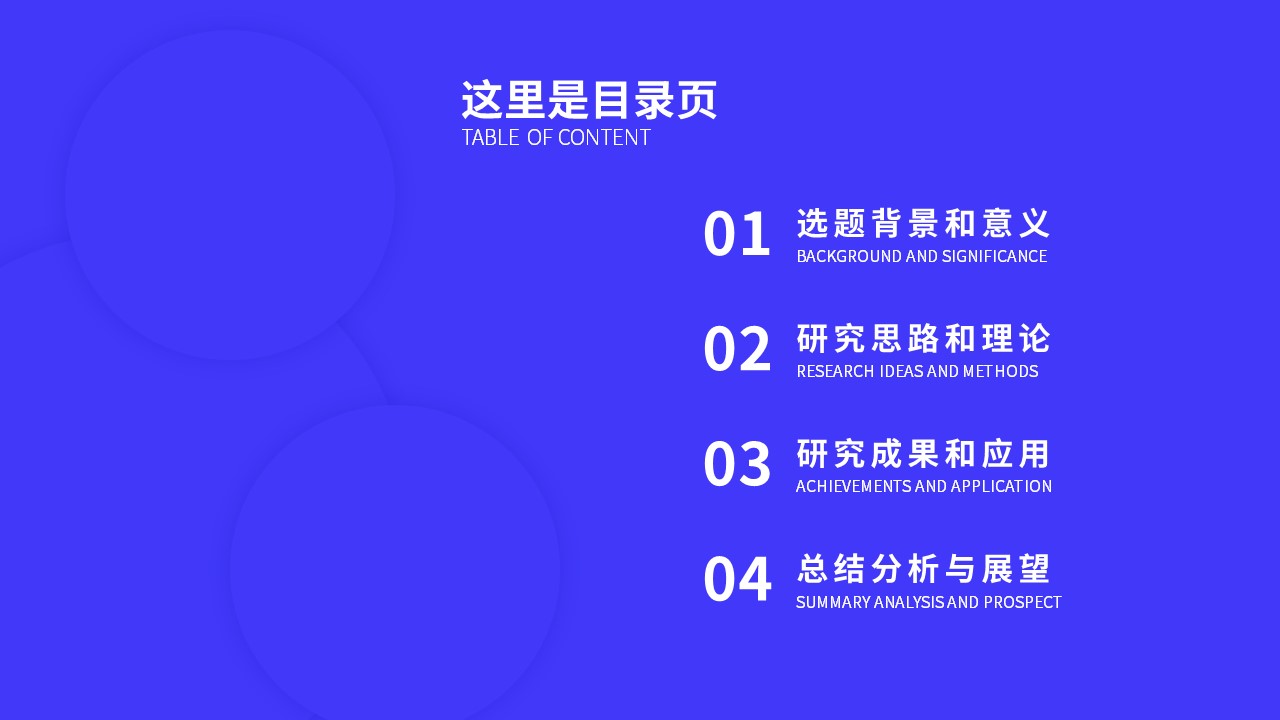 这里是目录页
TABLE OF CONTENT

01 选题背景和意义
BACKGROUND AND SIGNIFICANCE

02 研究思路和理论
RESEARCH IDEAS AND METHODS

03 研究成果和应用
ACHIEVEMENTS AND APPLICATION

04 总结分析与展望
SUMMARY ANALYSIS AND PROSPECT